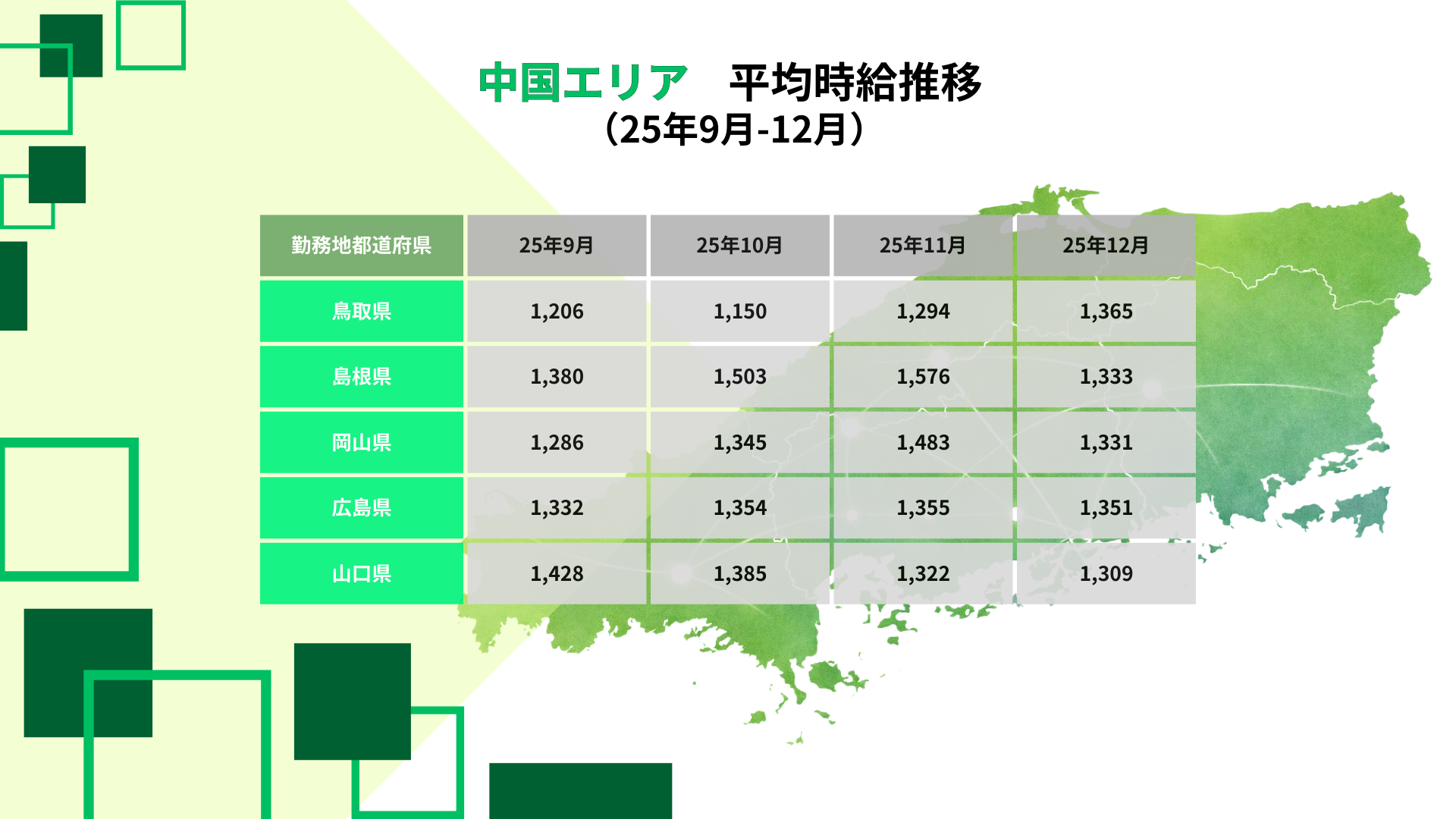 中国エリア　平均時給推移
（25年9月-12月）

| 勤務地都道府県 | 25年9月 | 25年10月 | 25年11月 | 25年12月 |
|---|---|---|---|---|
| 鳥取県 | 1,206 | 1,150 | 1,294 | 1,365 |
| 島根県 | 1,380 | 1,503 | 1,576 | 1,333 |
| 岡山県 | 1,286 | 1,345 | 1,483 | 1,331 |
| 広島県 | 1,332 | 1,354 | 1,355 | 1,351 |
| 山口県 | 1,428 | 1,385 | 1,322 | 1,309 |